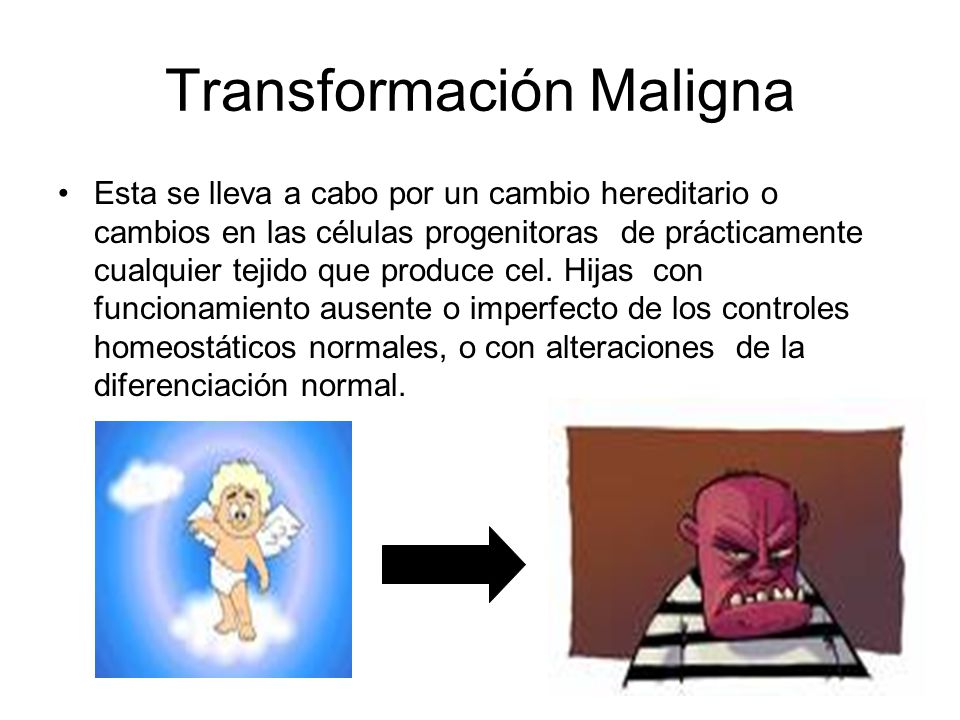 Transformación Maligna

• Esta se lleva a cabo por un cambio hereditario o cambios en las células progenitoras de prácticamente cualquier tejido que produce cel. Hijas con funcionamiento ausente o imperfecto de los controles homeostáticos normales, o con alteraciones de la diferenciación normal.